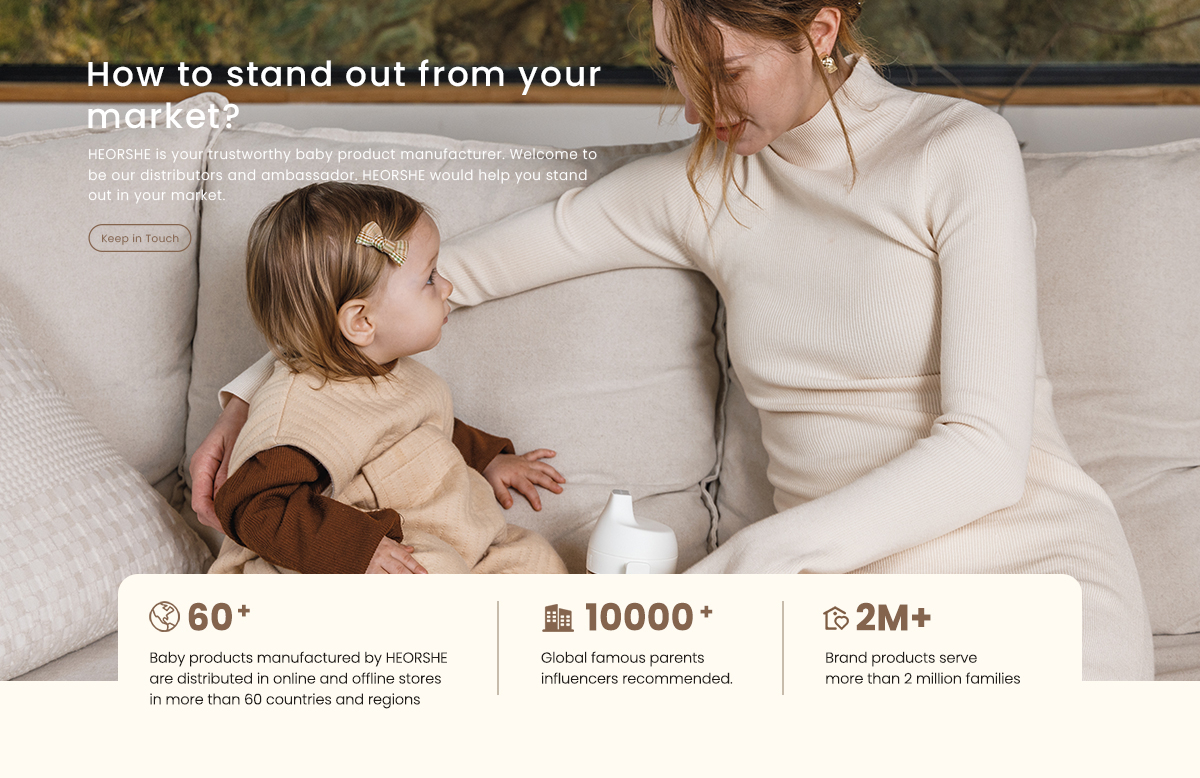 How to stand out from your market?

HEORSHE is your trustworthy baby product manufacturer. Welcome to be our distributors and ambassador. HEORSHE would help you stand out in your market.

Keep in Touch

60+

Baby products manufactured by HEORSHE are distributed in online and offline stores in more than 60 countries and regions

10000+

Global famous parents influencers recommended.

2M+

Brand products serve more than 2 million families